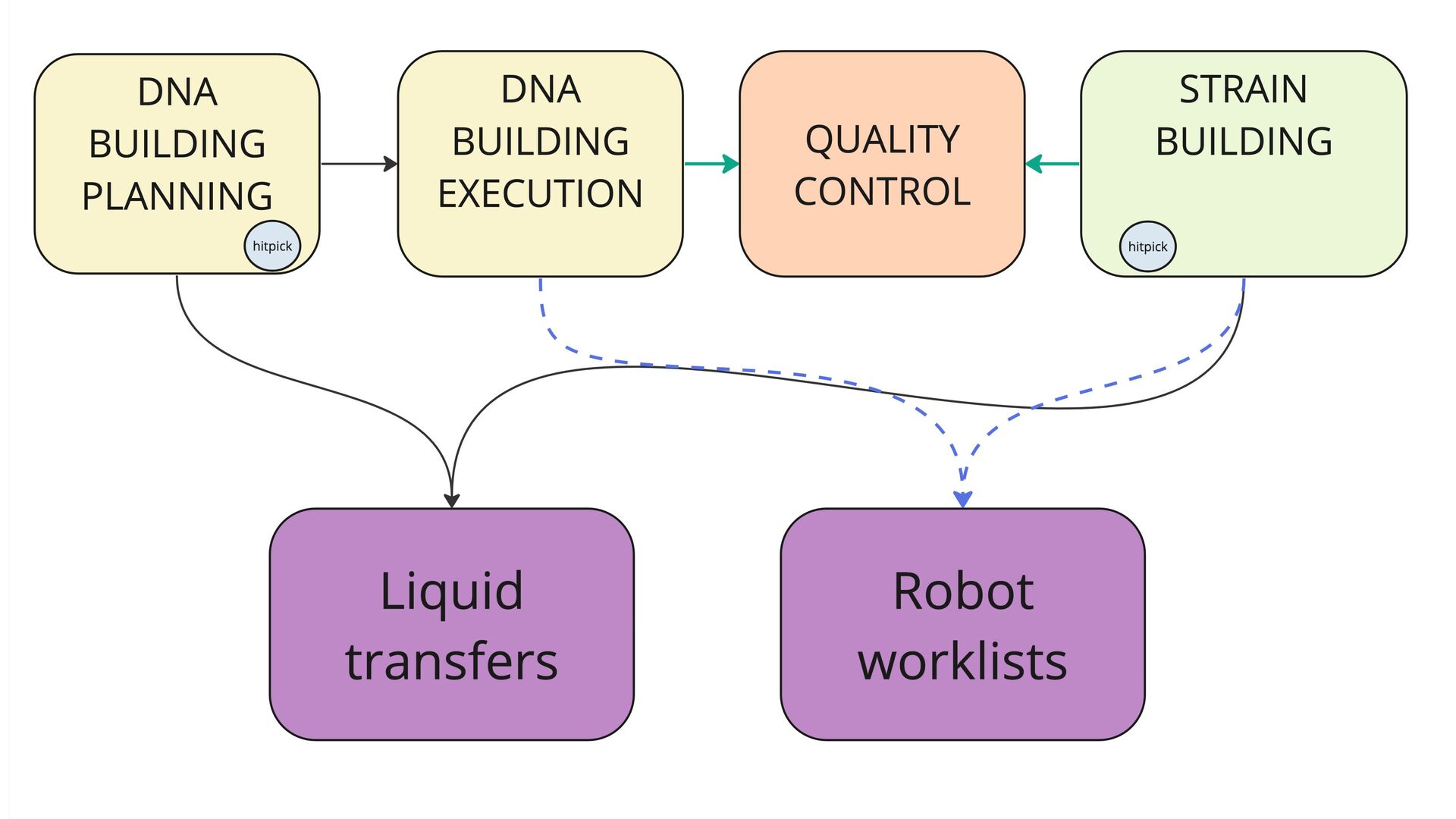 DNA BUILDING PLANNING

hitpick

DNA BUILDING EXECUTION

QUALITY CONTROL

STRAIN BUILDING

hitpick

Liquid transfers

Robot worklists